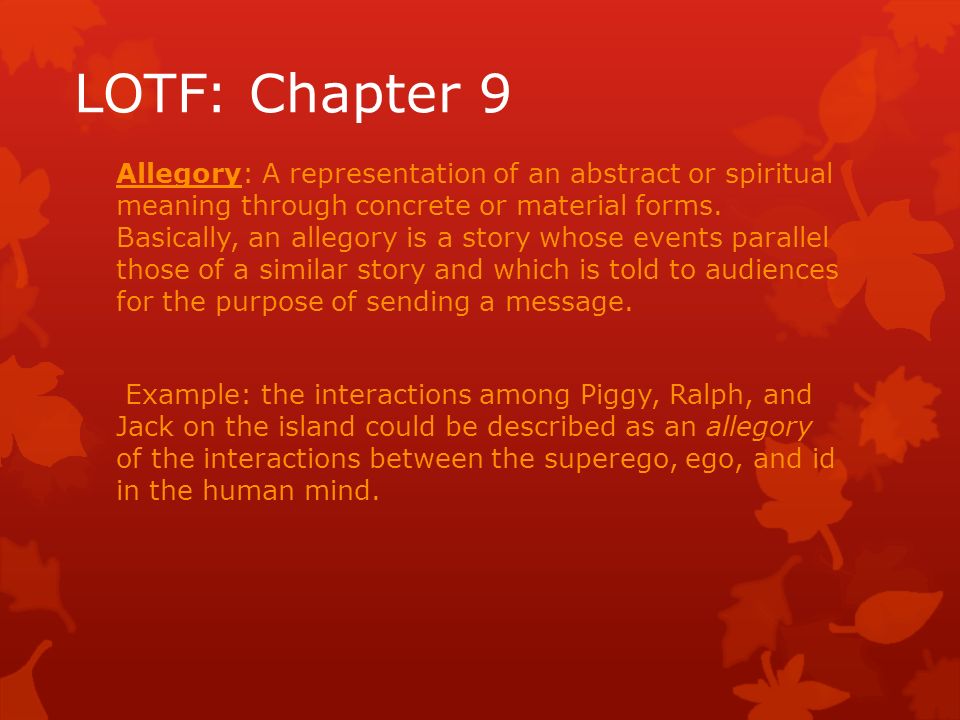 LOTF: Chapter 9

Allegory: A representation of an abstract or spiritual meaning through concrete or material forms. Basically, an allegory is a story whose events parallel those of a similar story and which is told to audiences for the purpose of sending a message.

Example: the interactions among Piggy, Ralph, and Jack on the island could be described as an allegory of the interactions between the superego, ego, and id in the human mind.